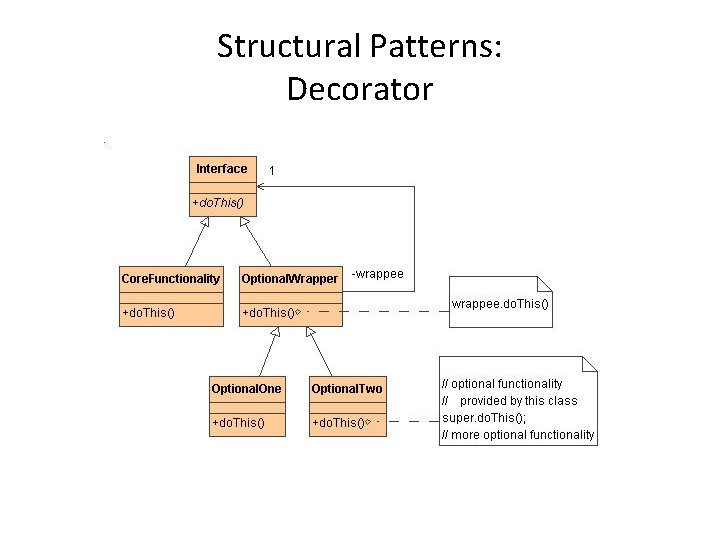 Structural Patterns:
Decorator

Interface
+doThis()

1

CoreFunctionality
+doThis()

OptionalWrapper
+doThis()

-wrappee

wrappee.doThis()

OptionalOne
+doThis()

OptionalTwo
+doThis()

// optional functionality
// provided by this class
super.doThis();
// more optional functionality